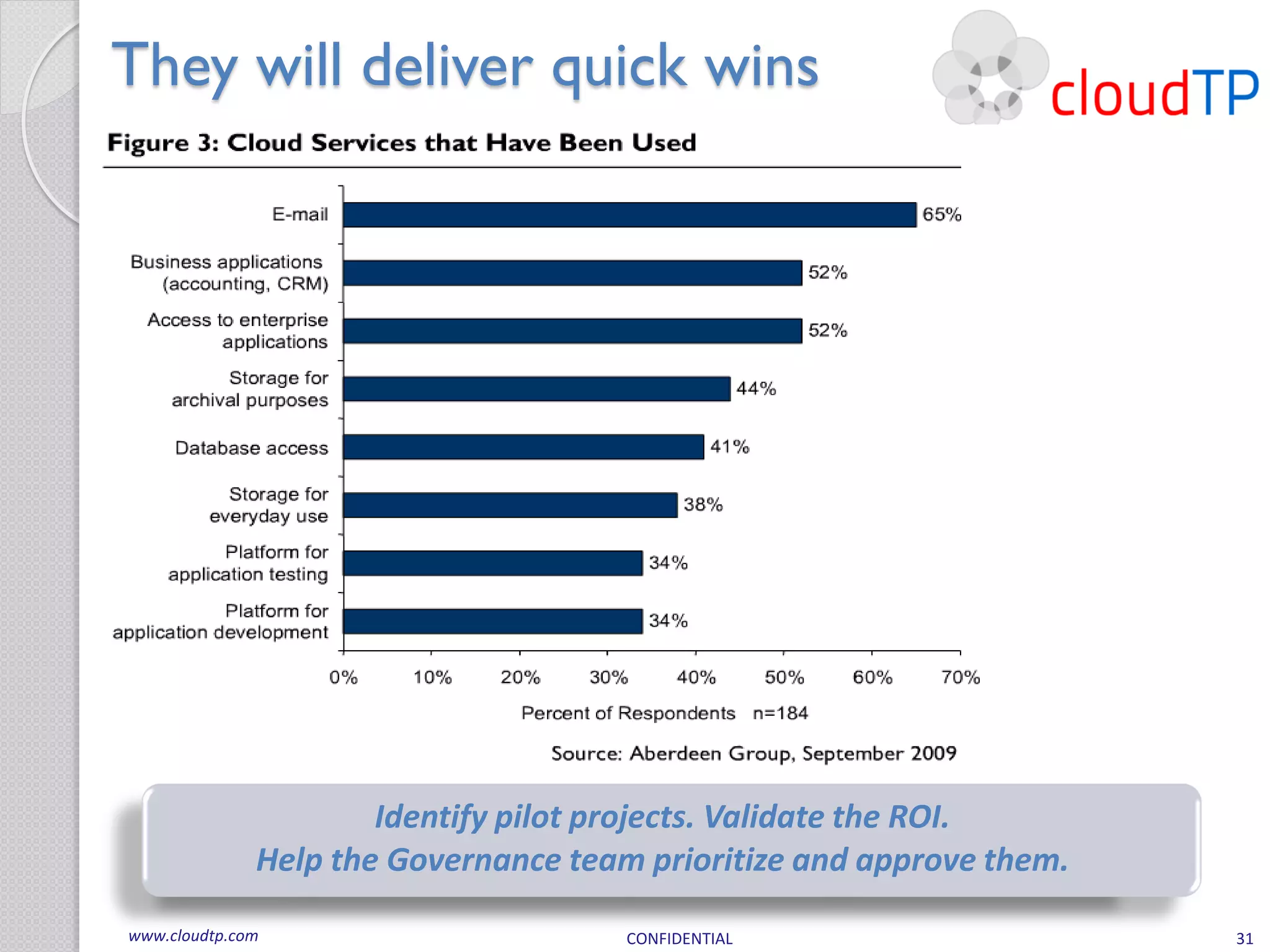 They will deliver quick wins

cloudTP

Figure 3: Cloud Services that Have Been Used

E-mail 65%
Business applications (accounting, CRM) 52%
Access to enterprise applications 52%
Storage for archival purposes 44%
Database access 41%
Storage for everyday use 38%
Platform for application testing 34%
Platform for application development 34%

0% 10% 20% 30% 40% 50% 60% 70%

Percent of Respondents n=184

Source: Aberdeen Group, September 2009

Identify pilot projects. Validate the ROI.
Help the Governance team prioritize and approve them.

www.cloudtp.com CONFIDENTIAL 31